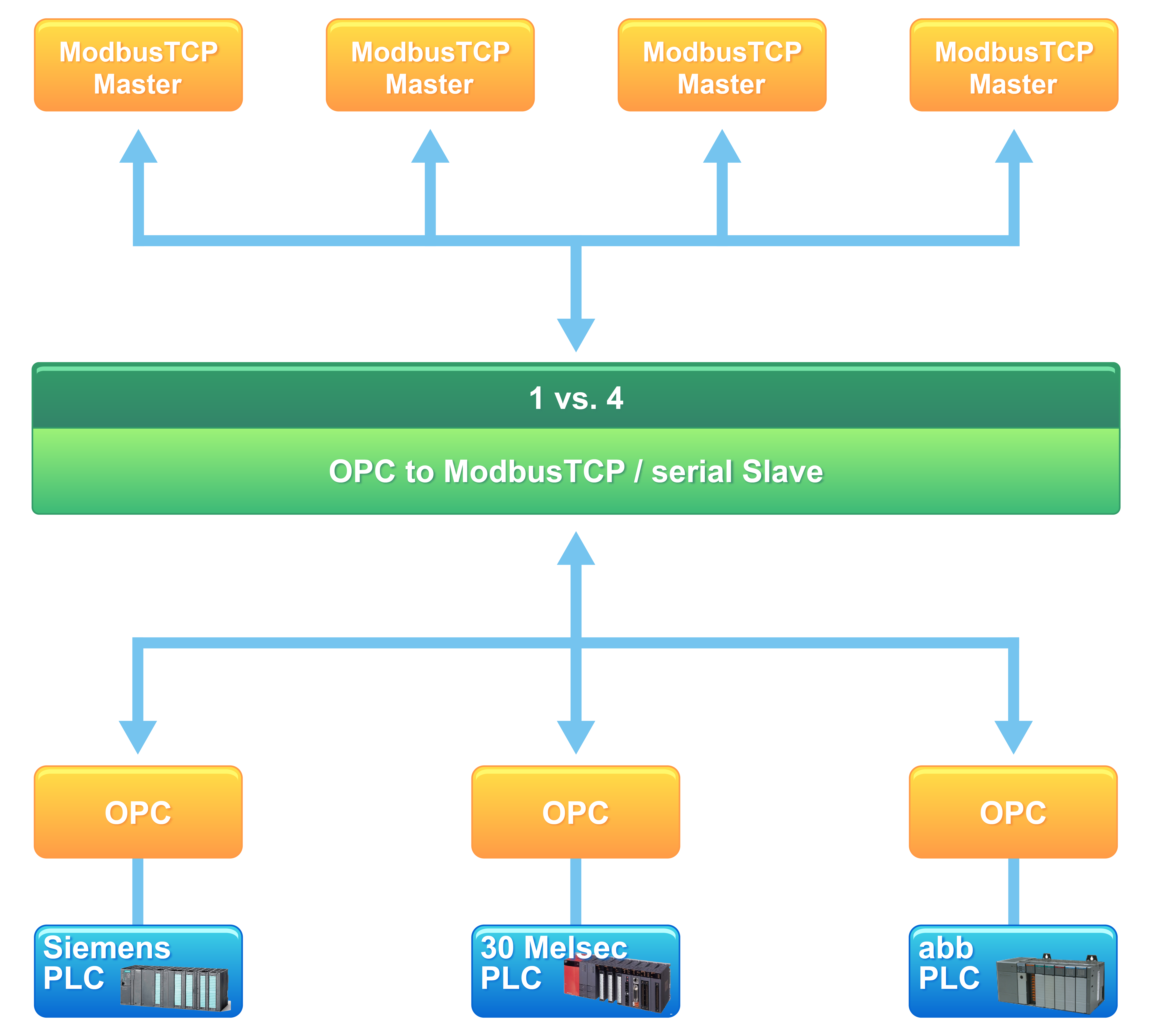 ModbusTCP Master

ModbusTCP Master

ModbusTCP Master

ModbusTCP Master

1 vs. 4

OPC to ModbusTCP / serial Slave

OPC

OPC

OPC

Siemens PLC

30 Melsec PLC

abb PLC